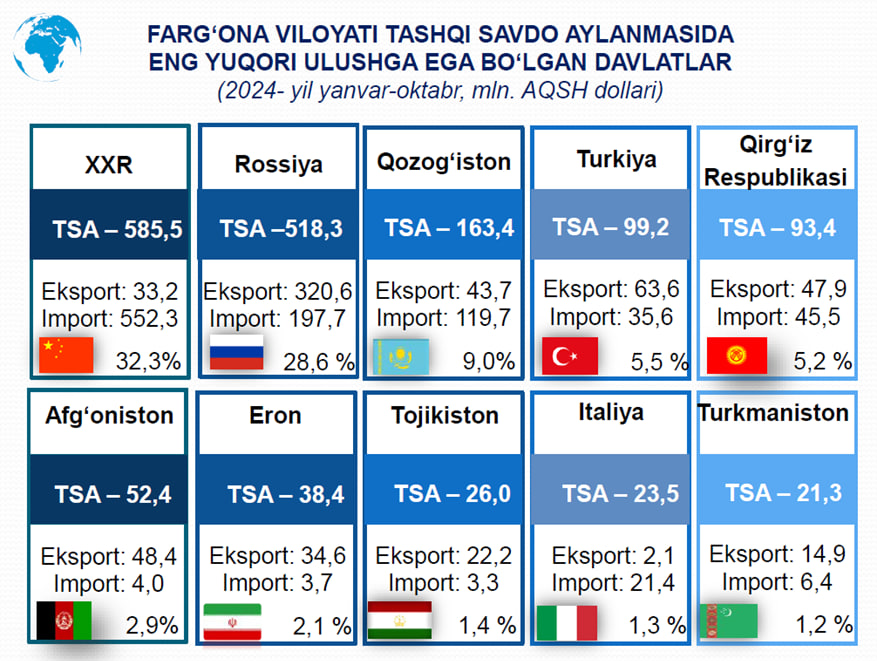 FARG‘ONA VILOYATI TASHQI SAVDO AYLANMASIDA ENG YUQORI ULUSHGA EGA BO‘LGAN DAVLATLAR
(2024- yil yanvar-oktabr, mln. AQSH dollari)

XXR
TSA – 585,5
Eksport: 33,2
Import: 552,3
32,3%

Rossiya
TSA –518,3
Eksport: 320,6
Import: 197,7
28,6 %

Qozog‘iston
TSA – 163,4
Eksport: 43,7
Import: 119,7
9,0%

Turkiya
TSA – 99,2
Eksport: 63,6
Import: 35,6
5,5 %

Qirg‘iz Respublikasi
TSA – 93,4
Eksport: 47,9
Import: 45,5
5,2 %

Afg‘oniston
TSA – 52,4
Eksport: 48,4
Import: 4,0
2,9%

Eron
TSA – 38,4
Eksport: 34,6
Import: 3,7
2,1 %

Tojikiston
TSA – 26,0
Eksport: 22,2
Import: 3,3
1,4 %

Italiya
TSA – 23,5
Eksport: 2,1
Import: 21,4
1,3 %

Turkmaniston
TSA – 21,3
Eksport: 14,9
Import: 6,4
1,2 %